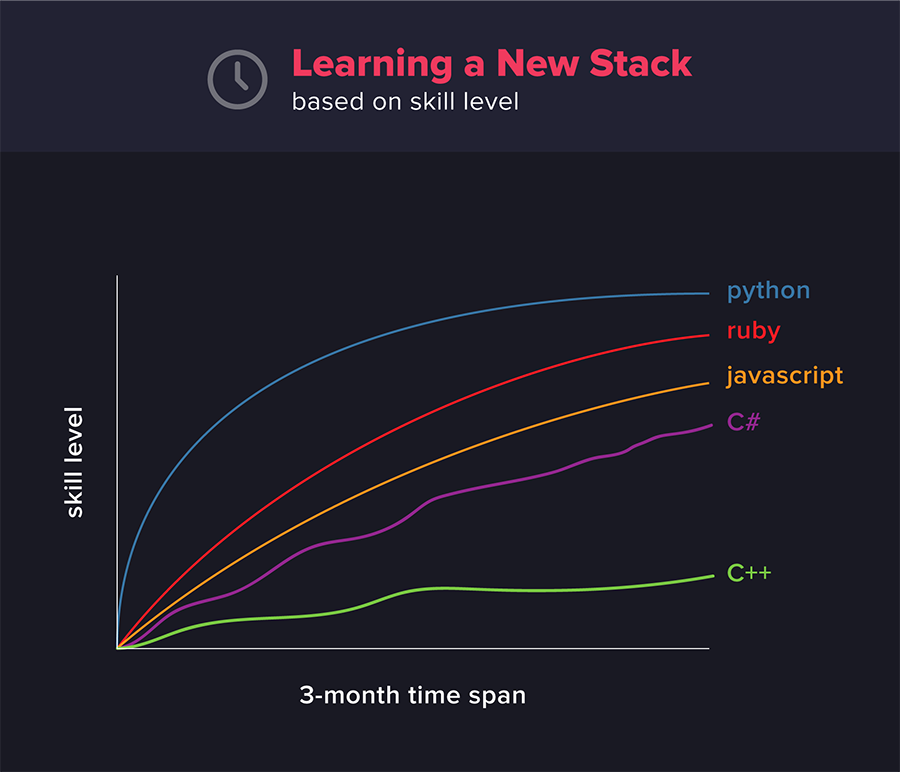 Learning a New Stack
based on skill level

skill level

python
ruby
javascript
C#
C++

3-month time span